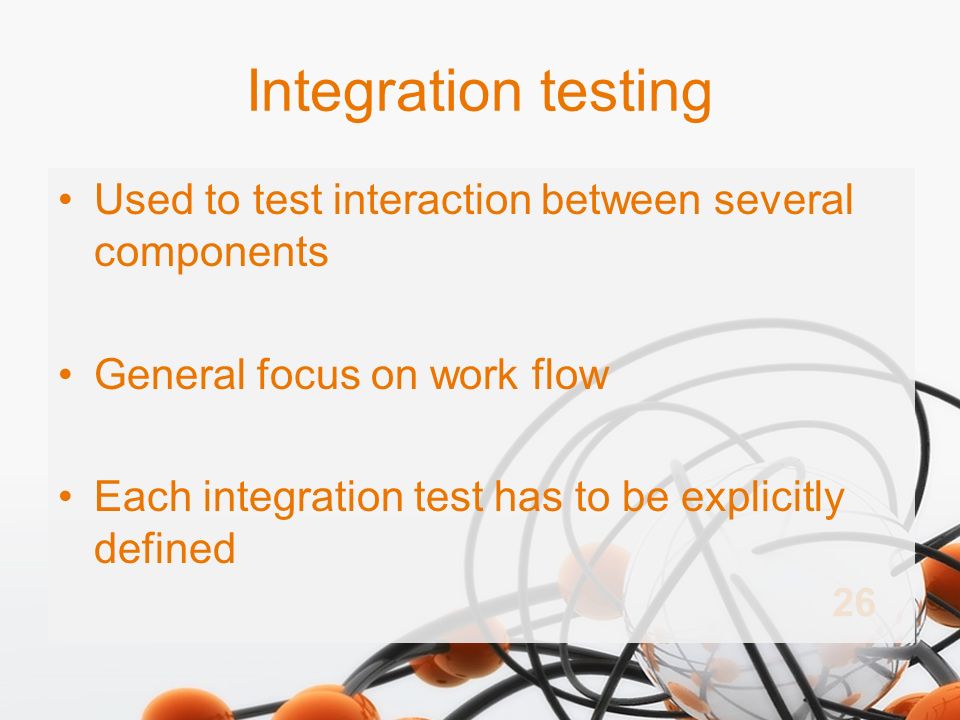 Integration testing

• Used to test interaction between several components

• General focus on work flow

• Each integration test has to be explicitly defined

26